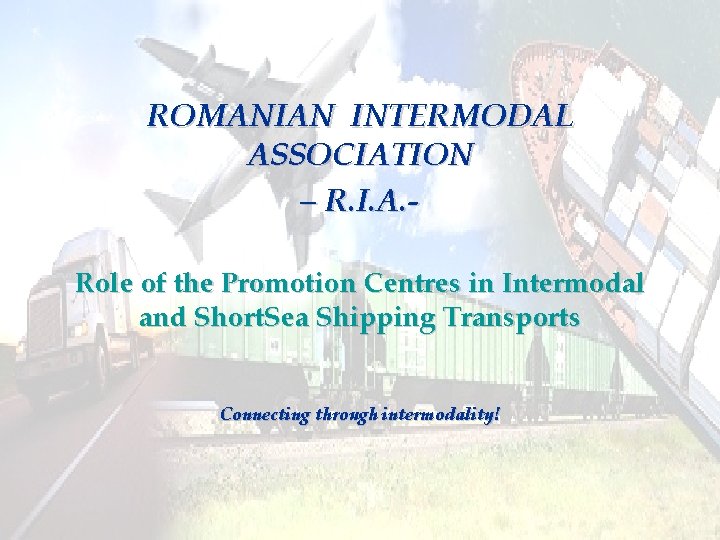 ROMANIAN INTERMODAL ASSOCIATION
– R.I.A.-

Role of the Promotion Centres in Intermodal and ShortSea Shipping Transports

Connecting through intermodality!